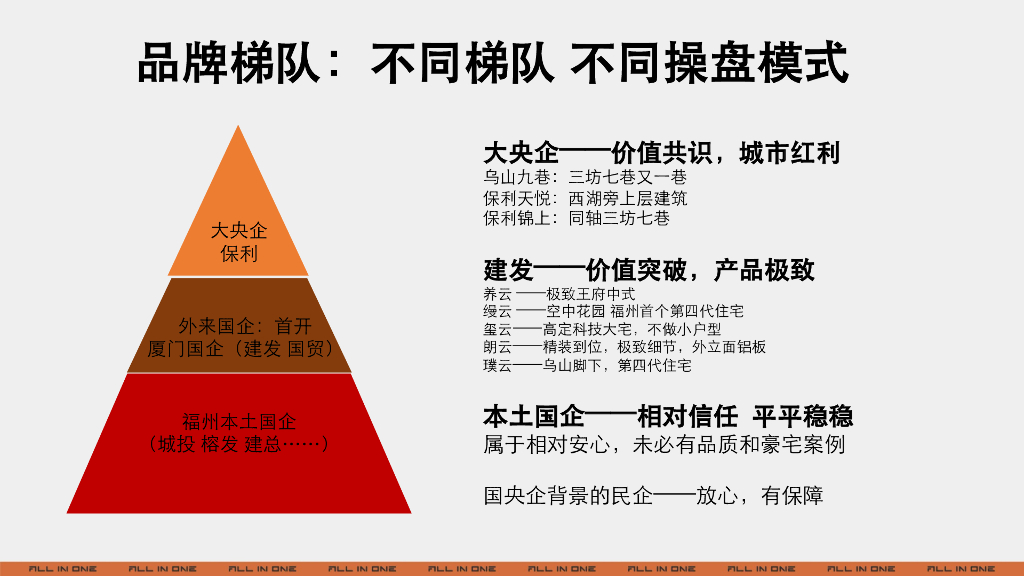 品牌梯队：不同梯队 不同操盘模式

大央企
保利

外来国企：首开
厦门国企（建发 国贸）

福州本土国企
（城投 榕发 建总……）

大央企——价值共识，城市红利
乌山九巷：三坊七巷又一巷
保利天悦：西湖旁上层建筑
保利锦上：同轴三坊七巷

建发——价值突破，产品极致
养云 ——极致王府中式
缦云 ——空中花园 福州首个第四代住宅
玺云——高定科技大宅，不做小户型
朗云——精装到位，极致细节，外立面铝板
璞云——乌山脚下，第四代住宅

本土国企——相对信任 平平稳稳
属于相对安心，未必有品质和豪宅案例

国央企背景的民企——放心，有保障

ALL IN ONE ALL IN ONE ALL IN ONE ALL IN ONE ALL IN ONE ALL IN ONE ALL IN ONE ALL IN ONE ALL IN ONE ALL IN ONE